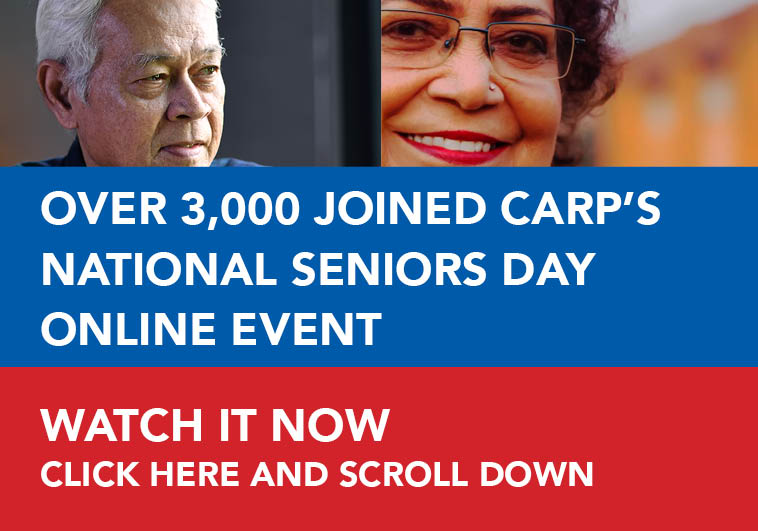 OVER 3,000 JOINED CARP'S NATIONAL SENIORS DAY ONLINE EVENT

WATCH IT NOW
CLICK HERE AND SCROLL DOWN